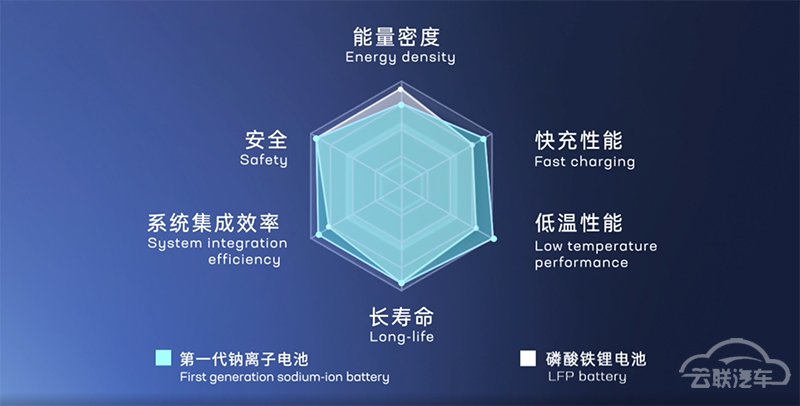 能量密度
Energy density

安全
Safety

快充性能
Fast charging

系统集成效率
System integration efficiency

低温性能
Low temperature performance

长寿命
Long-life

第一代钠离子电池
First generation sodium-ion battery

磷酸铁锂电池
LFP battery

云联汽车